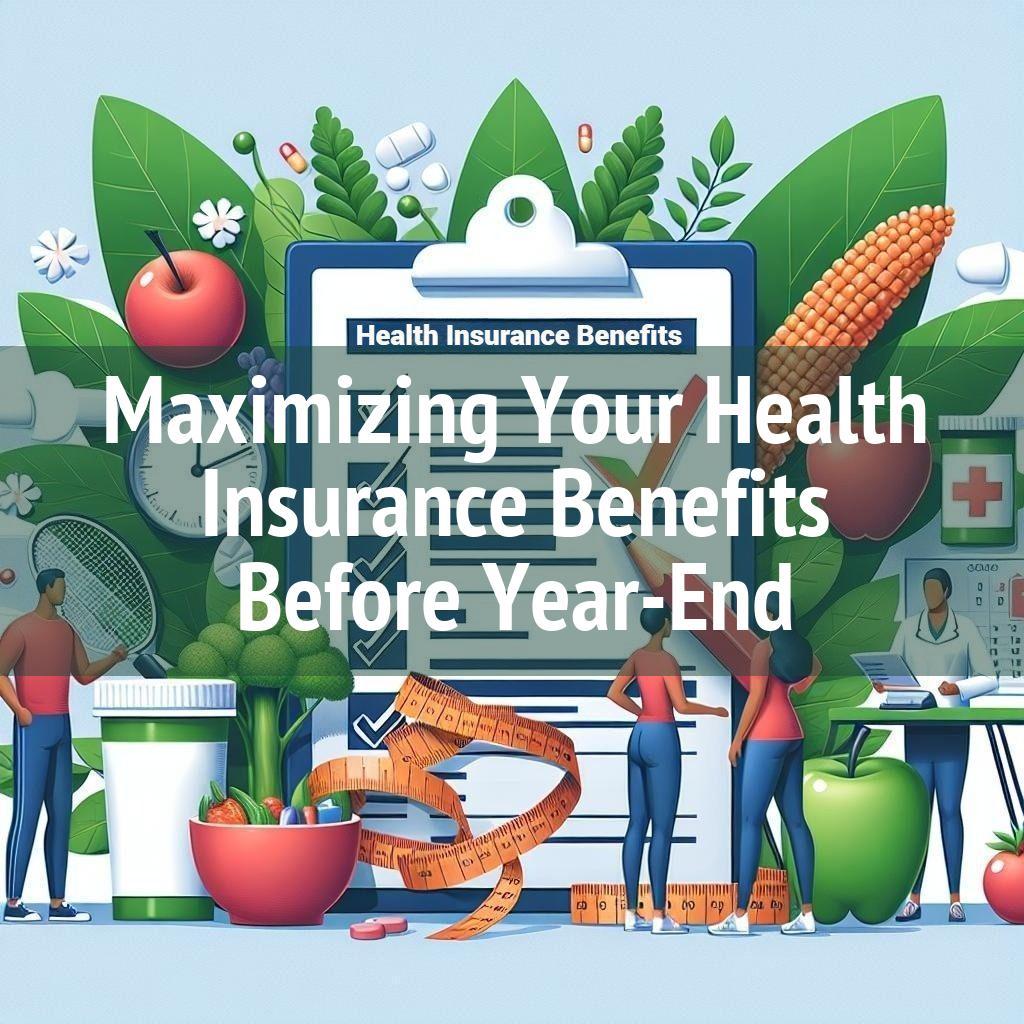 Health Insurance Benefits

Maximizing Your Health Insurance Benefits Before Year-End